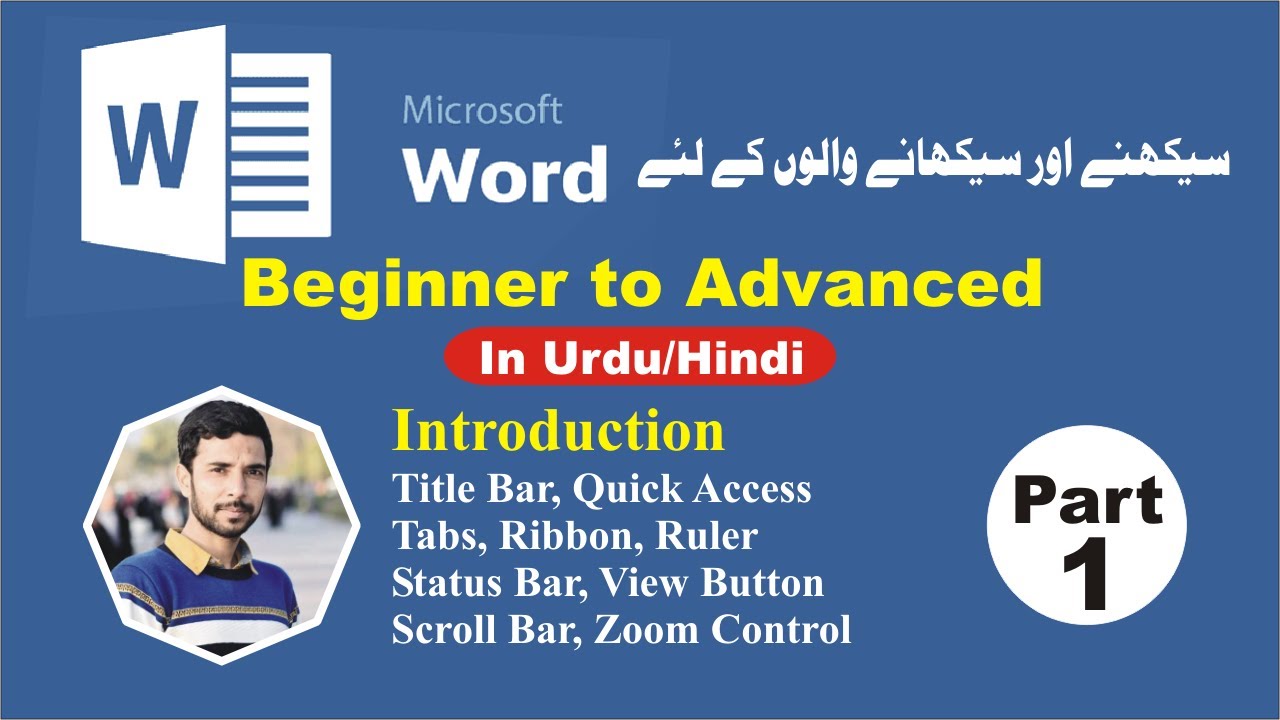 W

Microsoft
Word

سیکھنے اور سیکھانے والوں کے لئے

Beginner to Advanced

In Urdu/Hindi

Introduction
Title Bar, Quick Access
Tabs, Ribbon, Ruler
Status Bar, View Button
Scroll Bar, Zoom Control

Part
1